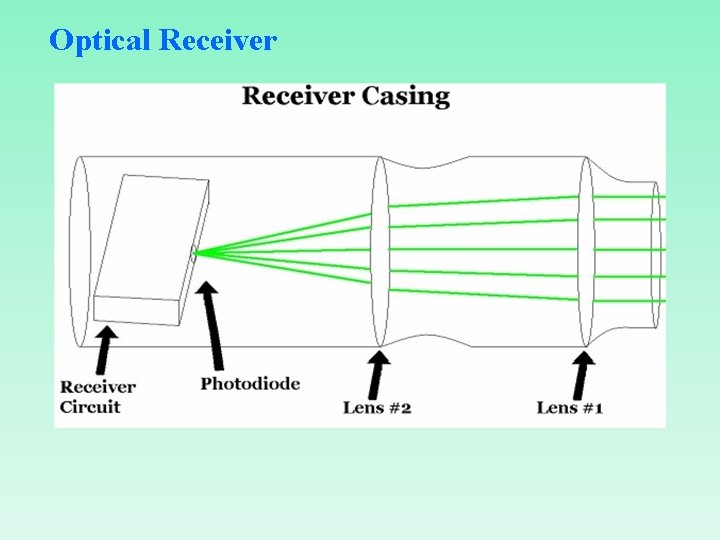 Optical Receiver

Receiver Casing

Receiver Circuit

Photodiode

Lens #2

Lens #1